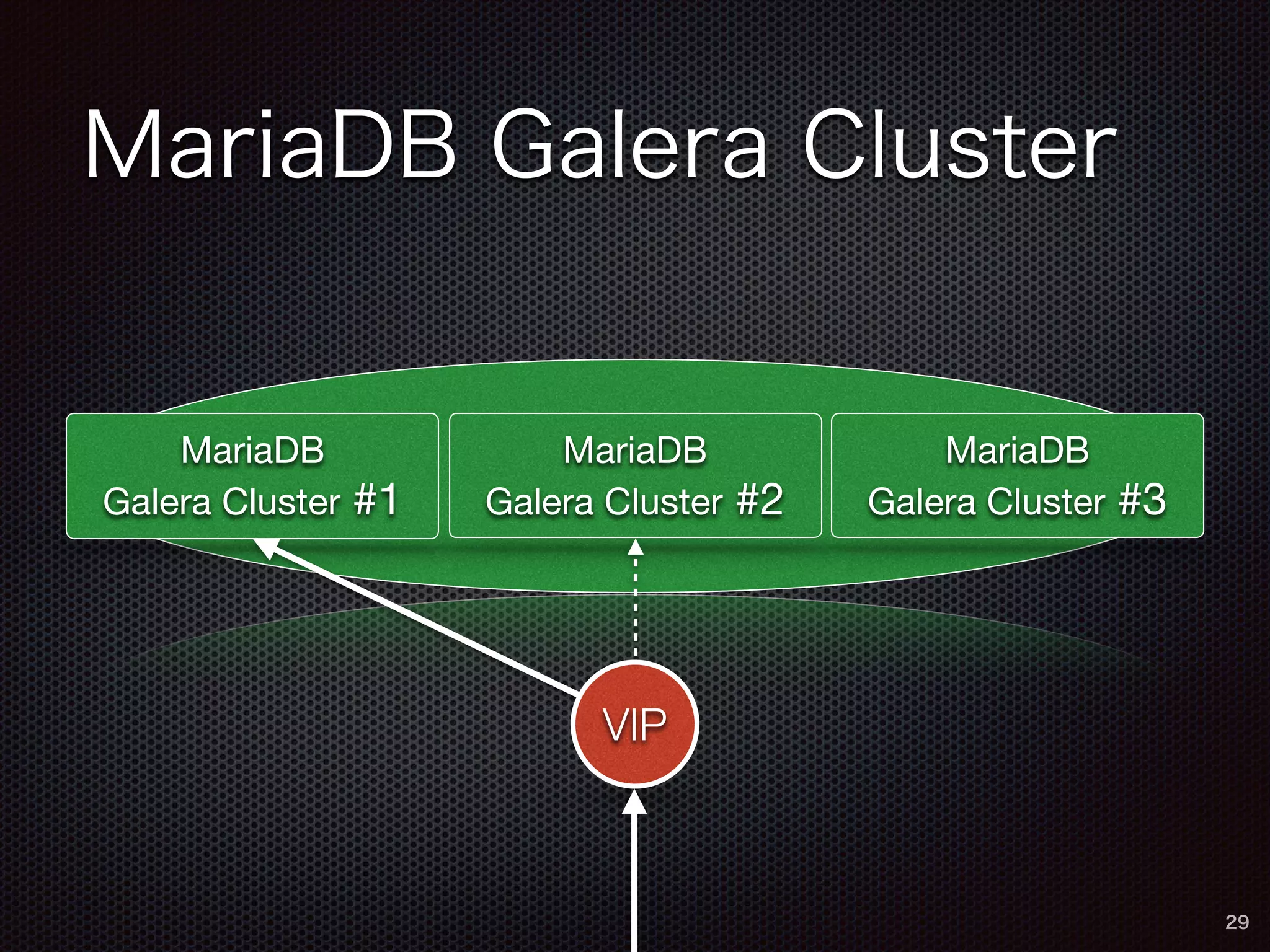 MariaDB Galera Cluster

MariaDB
Galera Cluster #1

MariaDB
Galera Cluster #2

MariaDB
Galera Cluster #3

VIP

29